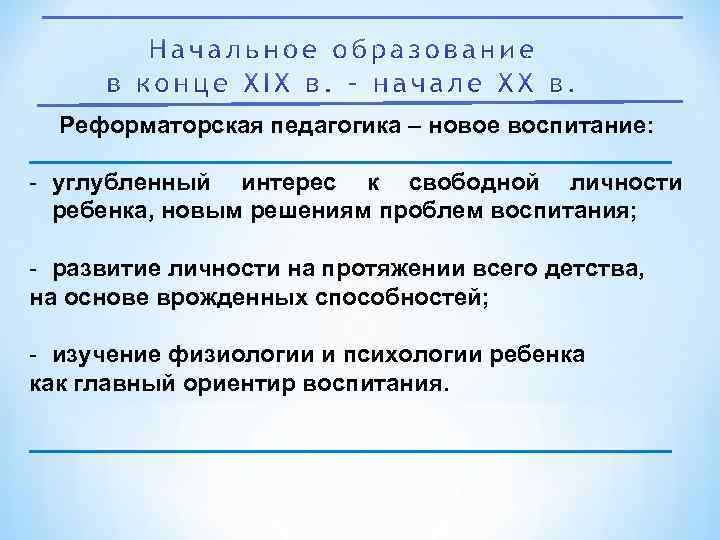 Начальное образование
в конце XIX в. - начале XX в.

Реформаторская педагогика – новое воспитание:

- углубленный интерес к свободной личности ребенка, новым решениям проблем воспитания;

- развитие личности на протяжении всего детства, на основе врожденных способностей;

- изучение физиологии и психологии ребенка как главный ориентир воспитания.